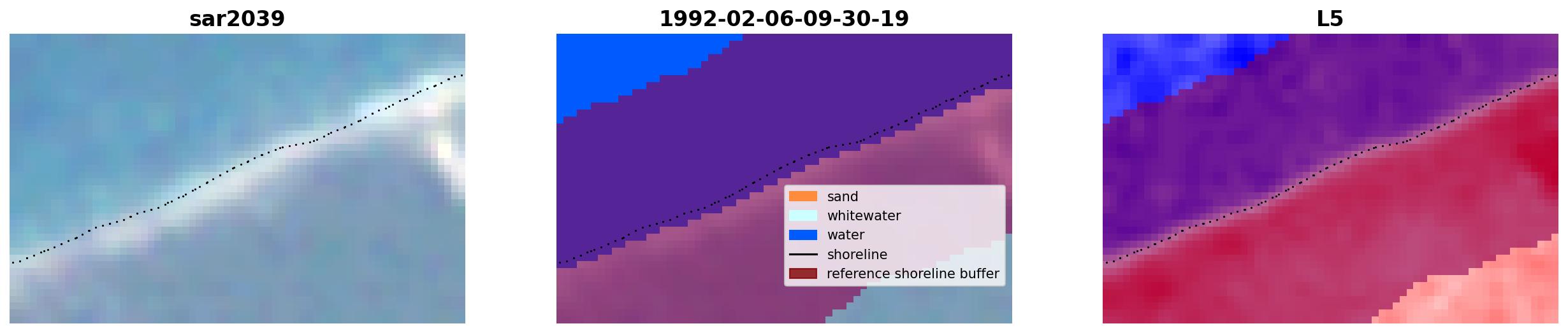 sar2039

1992-02-06-09-30-19

sand
whitewater
water
shoreline
reference shoreline buffer

L5